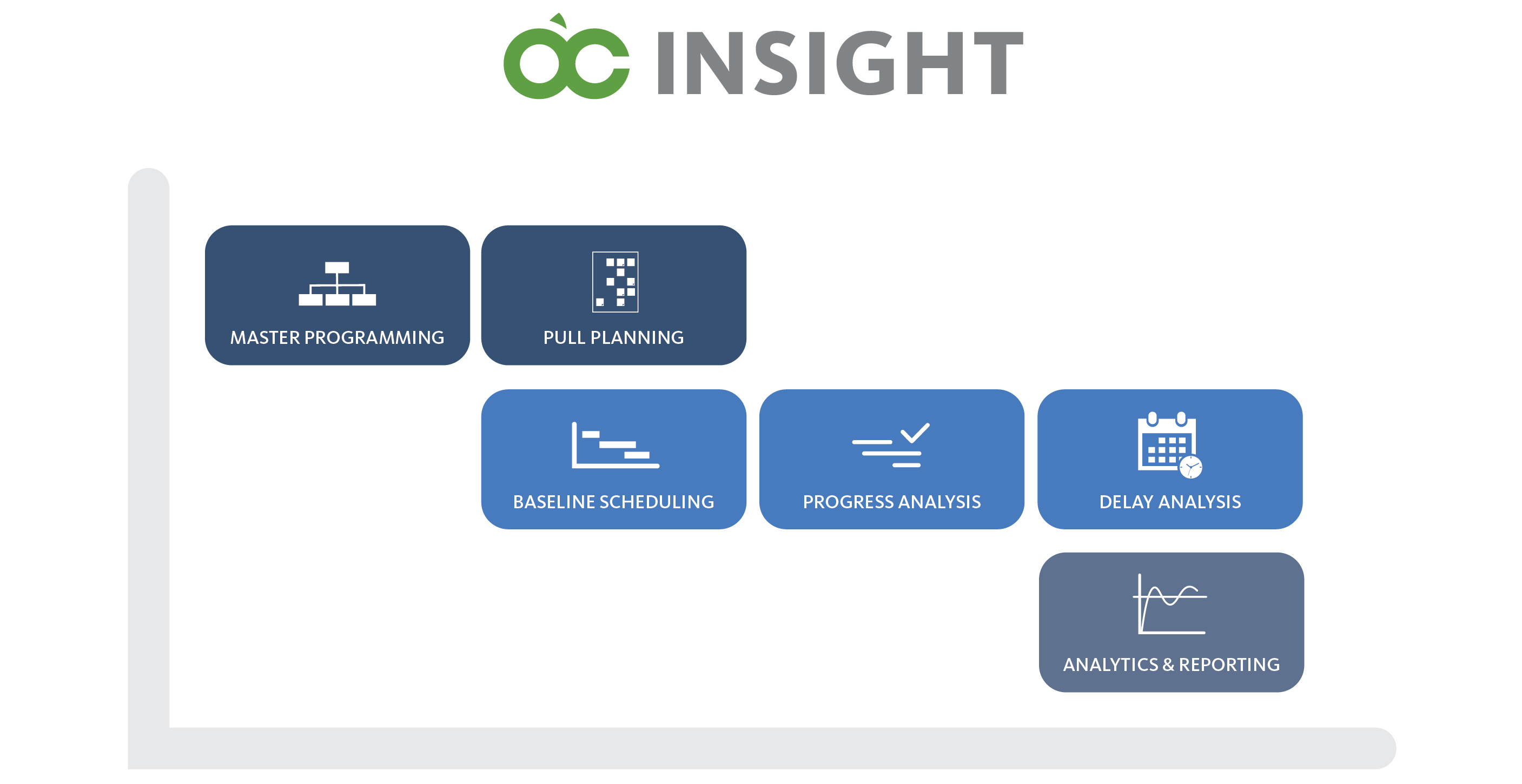 OC INSIGHT

MASTER PROGRAMMING

PULL PLANNING

BASELINE SCHEDULING

PROGRESS ANALYSIS

DELAY ANALYSIS

ANALYTICS & REPORTING